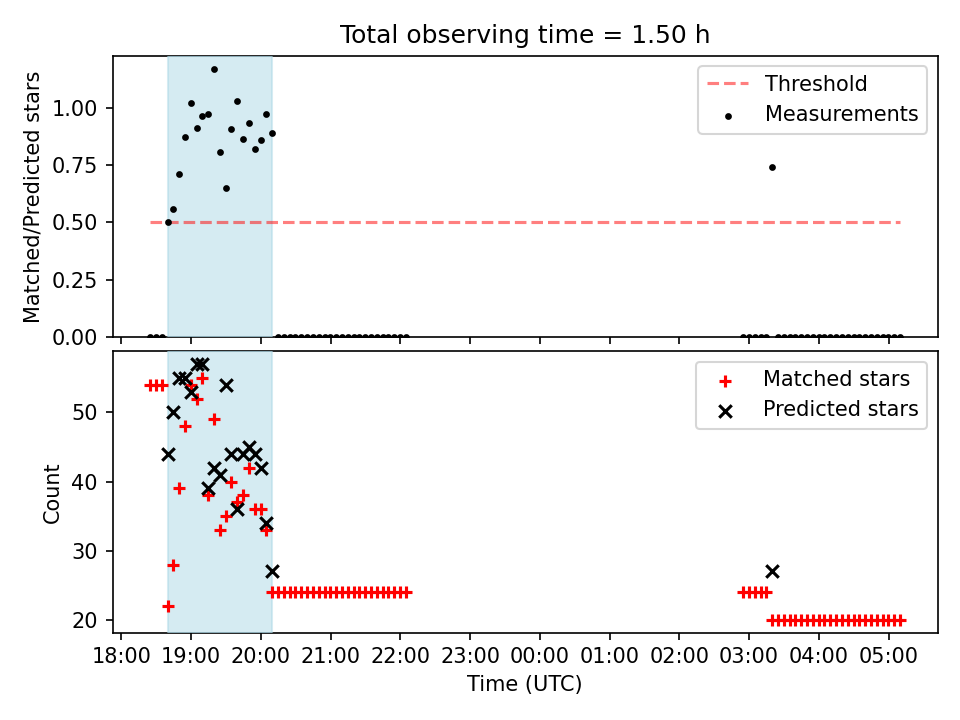 Total observing time = 1.50 h

Matched/Predicted stars

1.00
0.75
0.50
0.25
0.00

Threshold
Measurements

Count

50
40
30
20

Matched stars
Predicted stars

18:00 19:00 20:00 21:00 22:00 23:00 00:00 01:00 02:00 03:00 04:00 05:00

Time (UTC)